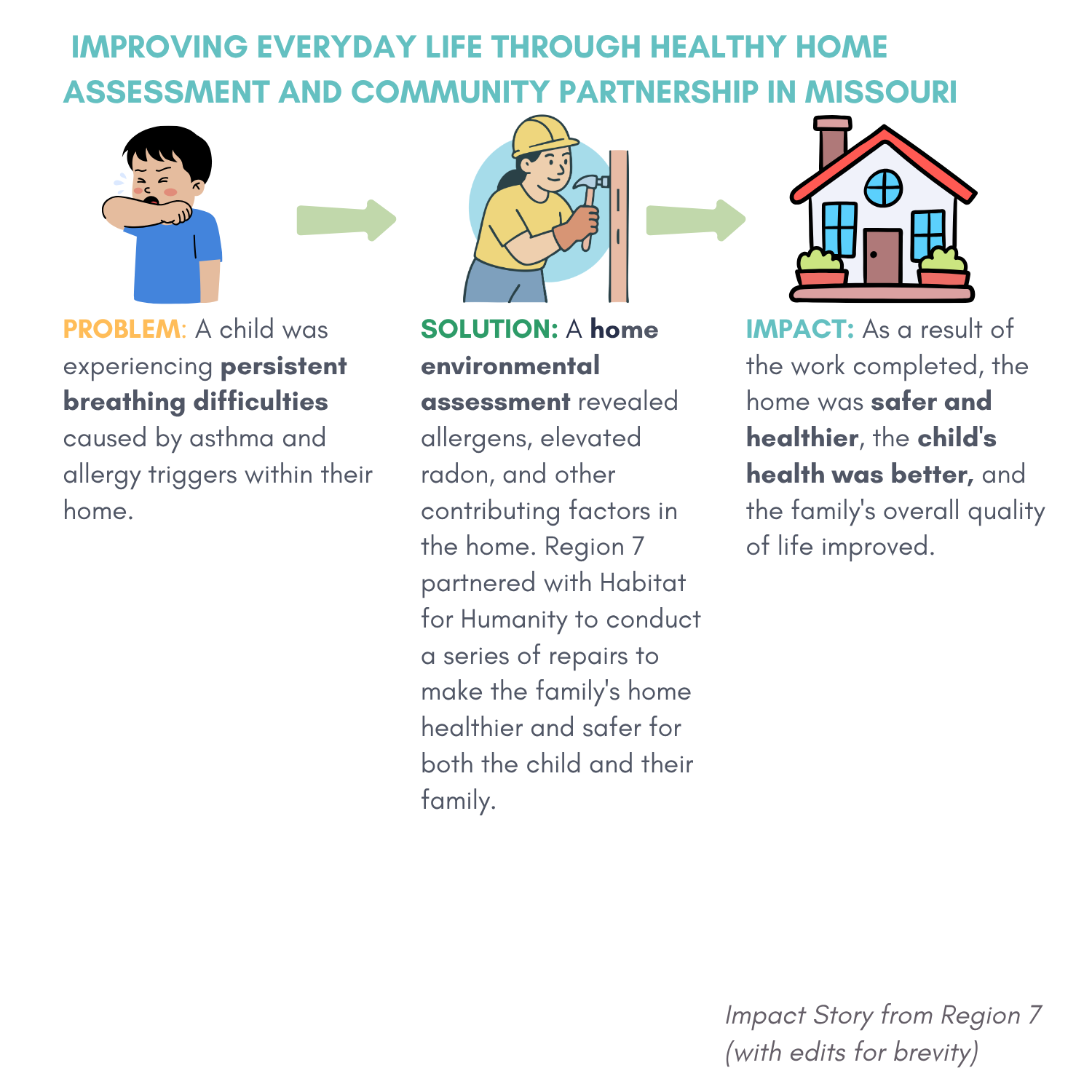 IMPROVING EVERYDAY LIFE THROUGH HEALTHY HOME ASSESSMENT AND COMMUNITY PARTNERSHIP IN MISSOURI

PROBLEM: A child was experiencing persistent breathing difficulties caused by asthma and allergy triggers within their home.

SOLUTION: A home environmental assessment revealed allergens, elevated radon, and other contributing factors in the home. Region 7 partnered with Habitat for Humanity to conduct a series of repairs to make the family's home healthier and safer for both the child and their family.

IMPACT: As a result of the work completed, the home was safer and healthier, the child's health was better, and the family's overall quality of life improved.

Impact Story from Region 7 (with edits for brevity)